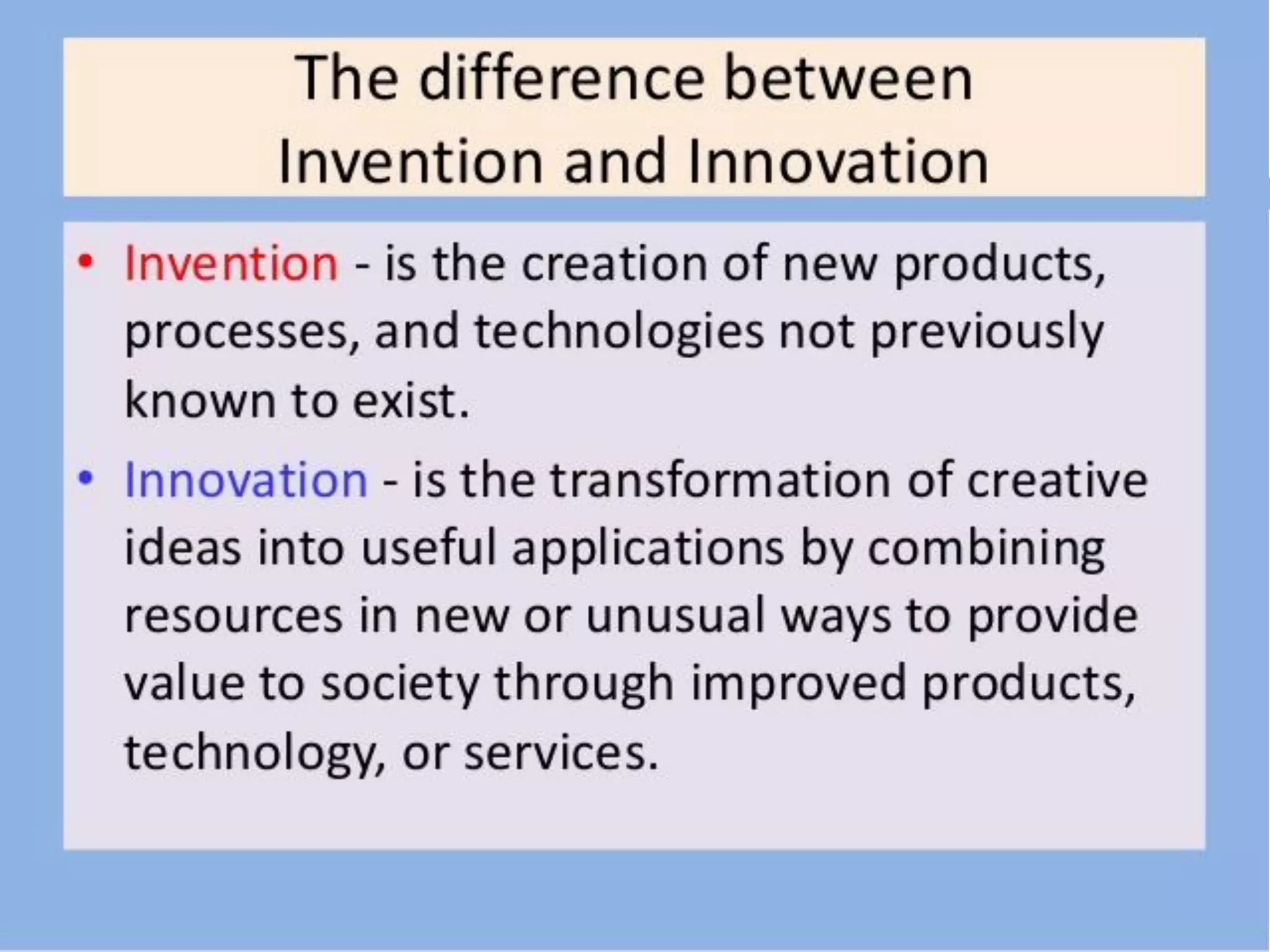 The difference between Invention and Innovation

• Invention - is the creation of new products, processes, and technologies not previously known to exist.

• Innovation - is the transformation of creative ideas into useful applications by combining resources in new or unusual ways to provide value to society through improved products, technology, or services.